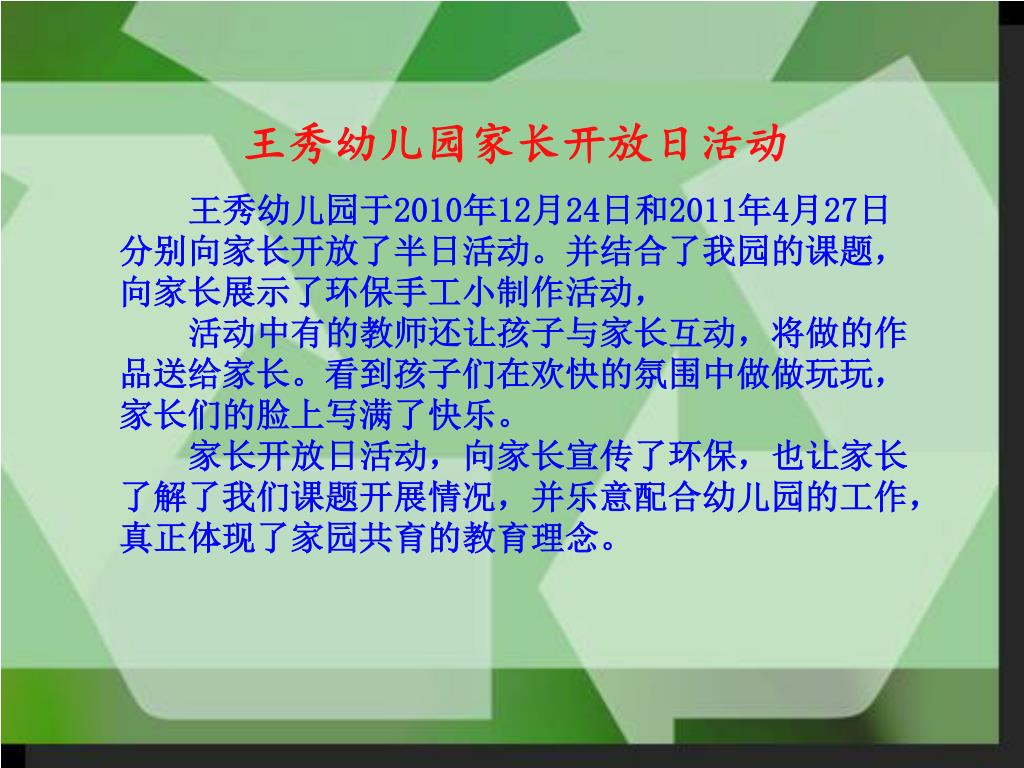 王秀幼儿园家长开放日活动

王秀幼儿园于2010年12月24日和2011年4月27日分别向家长开放了半日活动。并结合了我园的课题，向家长展示了环保手工小制作活动，

活动中有的教师还让孩子与家长互动，将做的作品送给家长。看到孩子们在欢快的氛围中做做玩玩，家长们的脸上写满了快乐。

家长开放日活动，向家长宣传了环保，也让家长了解了我们课题开展情况，并乐意配合幼儿园的工作，真正体现了家园共育的教育理念。